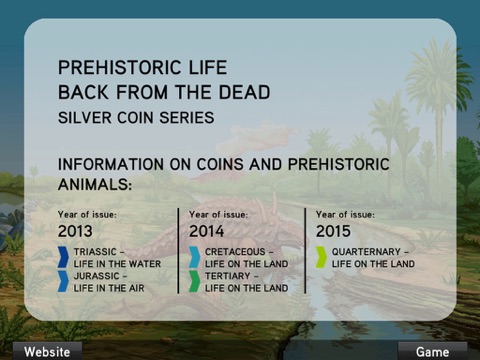 PREHISTORIC LIFE
BACK FROM THE DEAD
SILVER COIN SERIES

INFORMATION ON COINS AND PREHISTORIC ANIMALS:

Year of issue:
2013
TRIASSIC – LIFE IN THE WATER
JURASSIC – LIFE IN THE AIR

Year of issue:
2014
CRETACEOUS – LIFE ON THE LAND
TERTIARY – LIFE ON THE LAND

Year of issue:
2015
QUARTERNARY – LIFE ON THE LAND

Website

Game